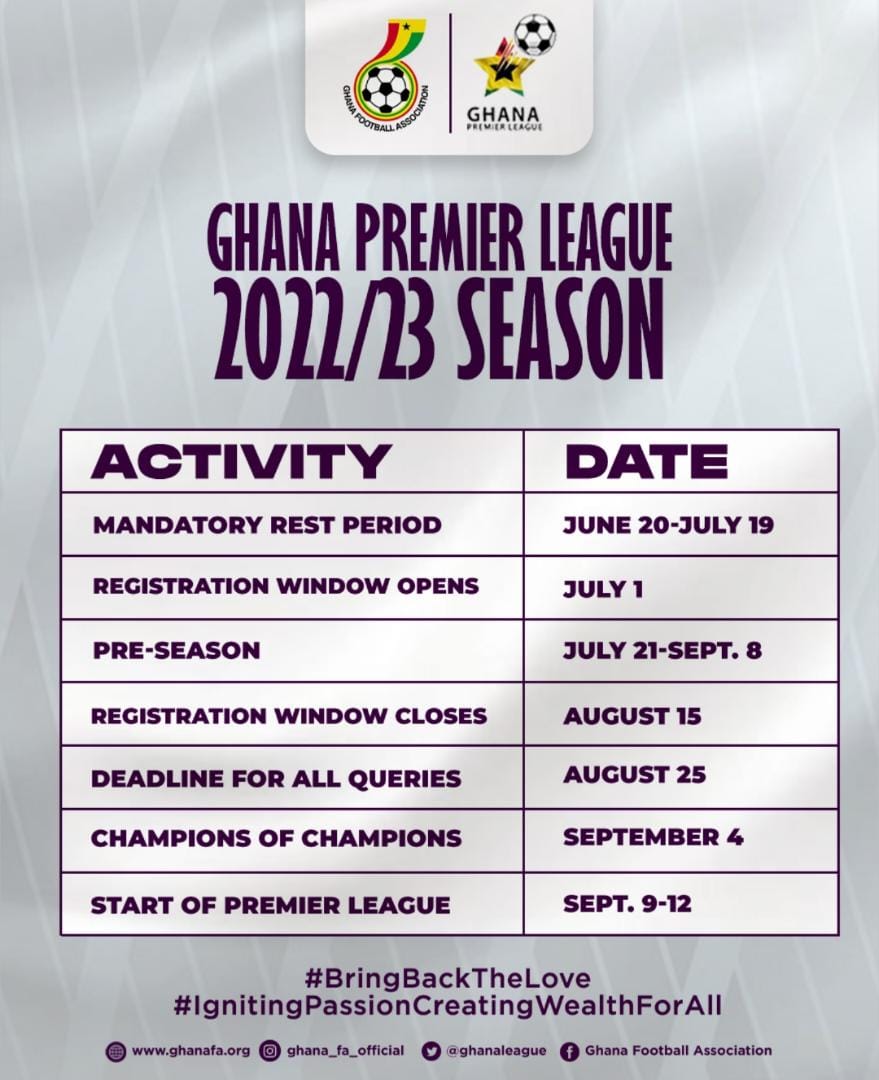 GHANA FOOTBALL ASSOCIATION

GHANA
PREMIER LEAGUE

GHANA PREMIER LEAGUE
2022/23 SEASON

| ACTIVITY | DATE |
|---|---|
| MANDATORY REST PERIOD | JUNE 20-JULY 19 |
| REGISTRATION WINDOW OPENS | JULY 1 |
| PRE-SEASON | JULY 21-SEPT. 8 |
| REGISTRATION WINDOW CLOSES | AUGUST 15 |
| DEADLINE FOR ALL QUERIES | AUGUST 25 |
| CHAMPIONS OF CHAMPIONS | SEPTEMBER 4 |
| START OF PREMIER LEAGUE | SEPT. 9-12 |

#BringBackTheLove
#IgnitingPassionCreatingWealthForAll

www.ghanafa.org ghana_fa_official @ghanaleague Ghana Football Association